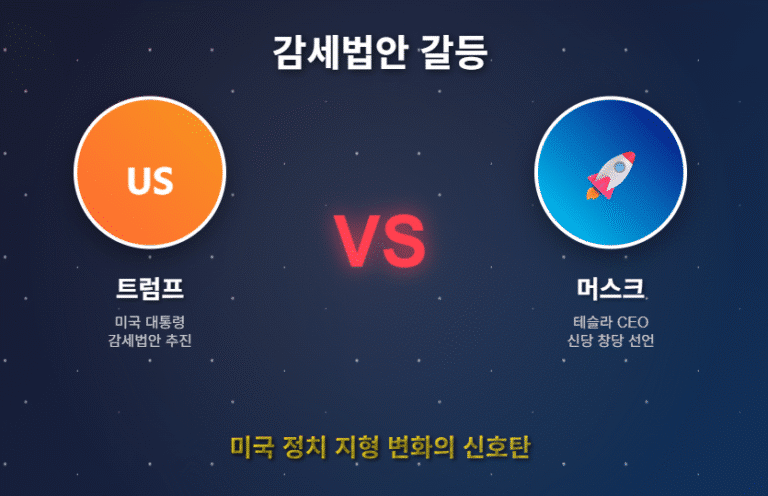 감세법안 갈등

US

트럼프
미국 대통령
감세법안 추진

VS

머스크
테슬라 CEO
신당 창당 선언

미국 정치 지형 변화의 신호탄